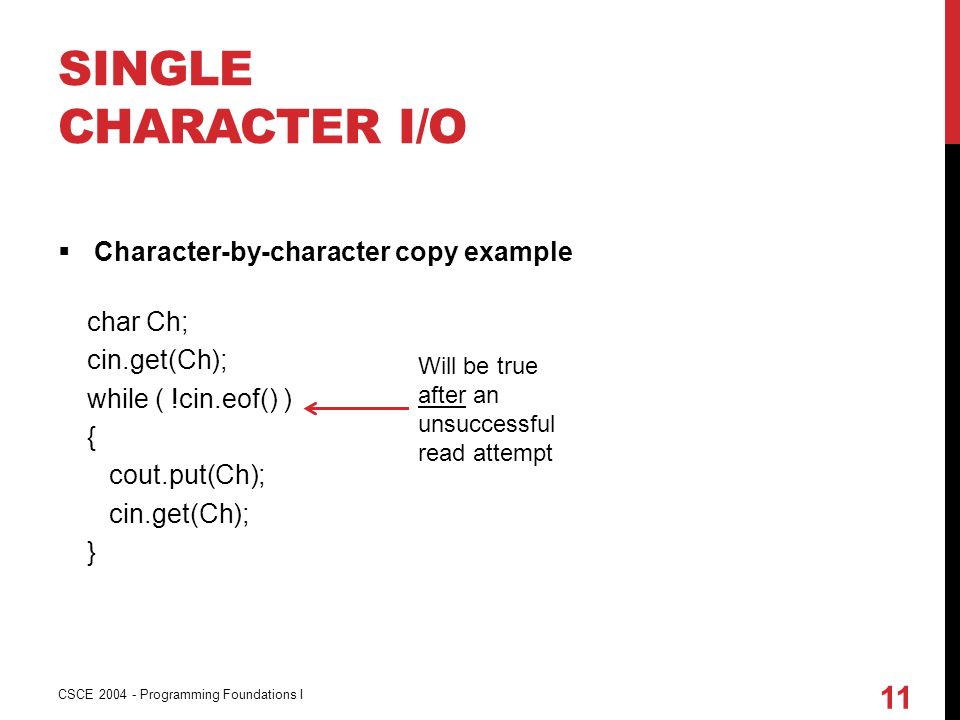 SINGLE CHARACTER I/O

▪ Character-by-character copy example

char Ch;
cin.get(Ch);
while ( !cin.eof() )
{
  cout.put(Ch);
  cin.get(Ch);
}

Will be true after an unsuccessful read attempt

CSCE 2004 - Programming Foundations I

11